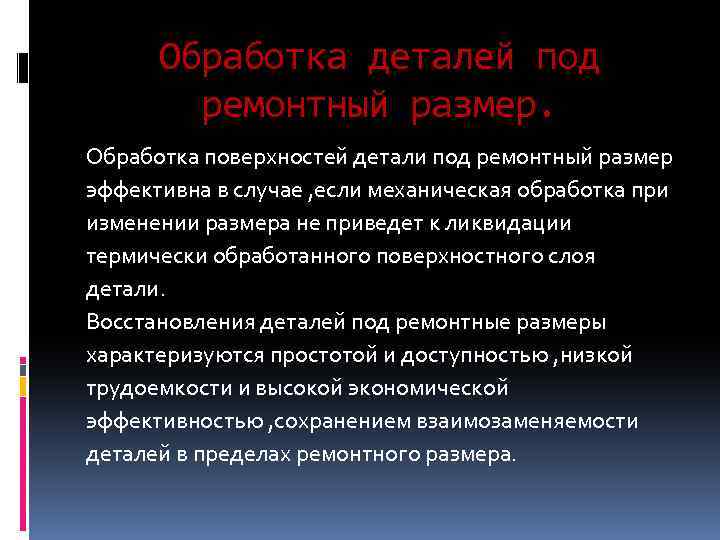 Обработка деталей под ремонтный размер.

Обработка поверхностей детали под ремонтный размер эффективна в случае ,если механическая обработка при изменении размера не приведет к ликвидации термически обработанного поверхностного слоя детали.
Восстановления деталей под ремонтные размеры характеризуются простотой и доступностью ,низкой трудоемкости и высокой экономической эффективностью ,сохранением взаимозаменяемости деталей в пределах ремонтного размера.